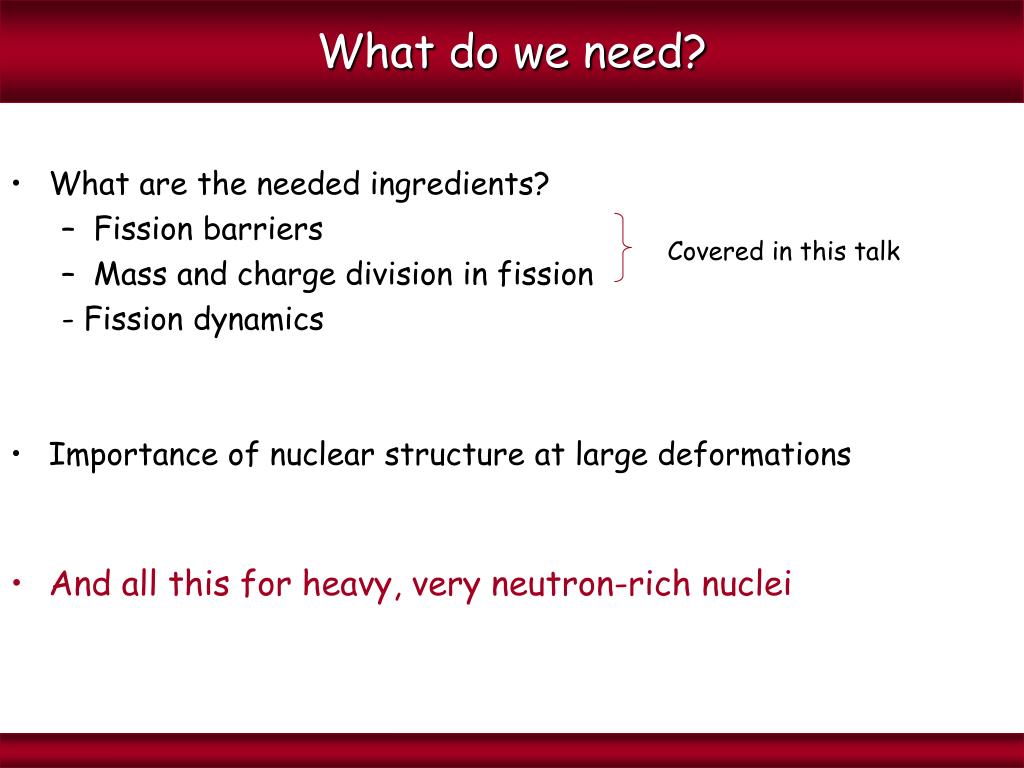 What do we need?

• What are the needed ingredients?
– Fission barriers
– Mass and charge division in fission
- Fission dynamics

Covered in this talk

• Importance of nuclear structure at large deformations

• And all this for heavy, very neutron-rich nuclei